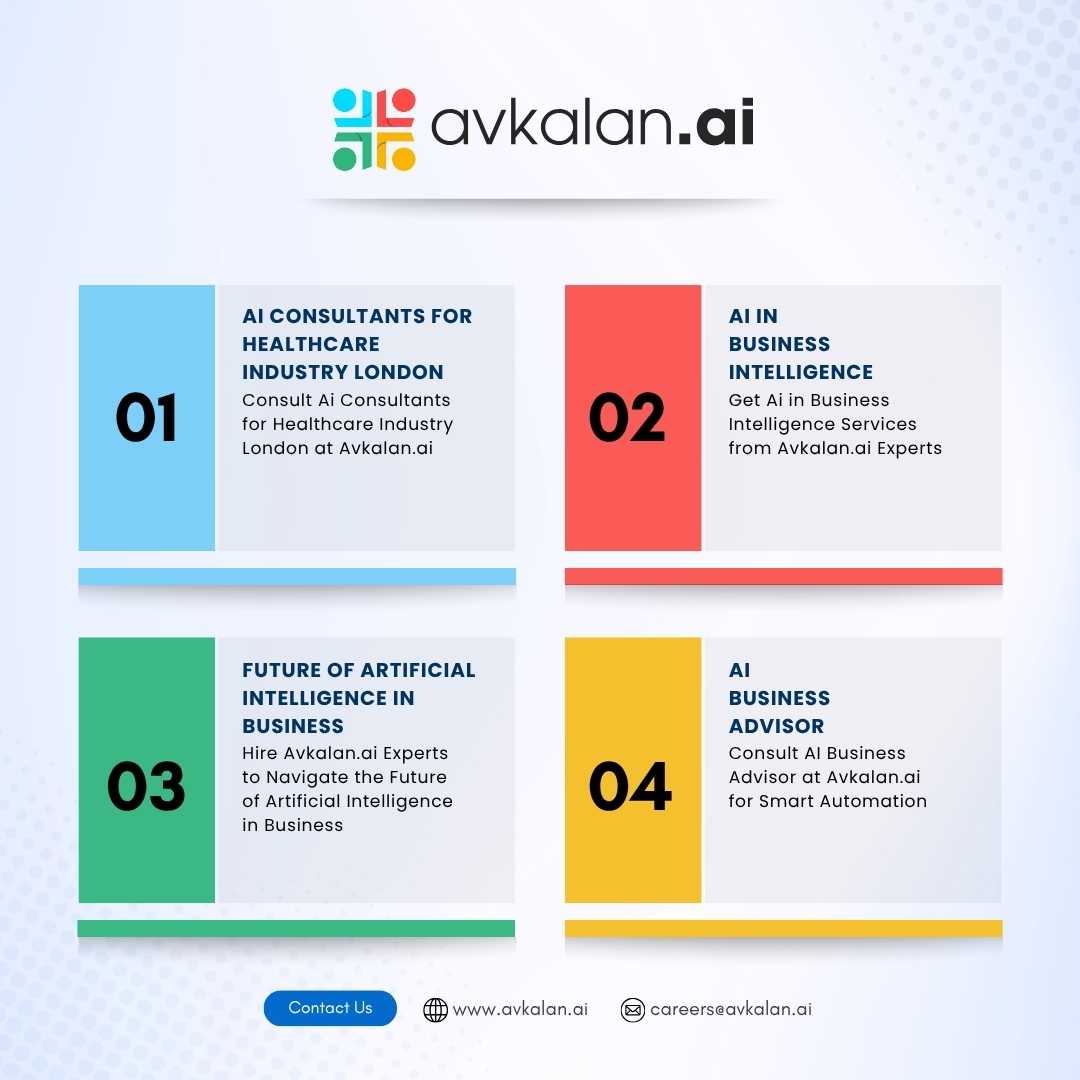 avkalan.ai

01

AI CONSULTANTS FOR HEALTHCARE INDUSTRY LONDON

Consult Ai Consultants for Healthcare Industry London at Avkalan.ai

02

AI IN BUSINESS INTELLIGENCE

Get Ai in Business Intelligence Services from Avkalan.ai Experts

03

FUTURE OF ARTIFICIAL INTELLIGENCE IN BUSINESS

Hire Avkalan.ai Experts to Navigate the Future of Artificial Intelligence in Business

04

AI BUSINESS ADVISOR

Consult AI Business Advisor at Avkalan.ai for Smart Automation

Contact Us

www.avkalan.ai

careers@avkalan.ai